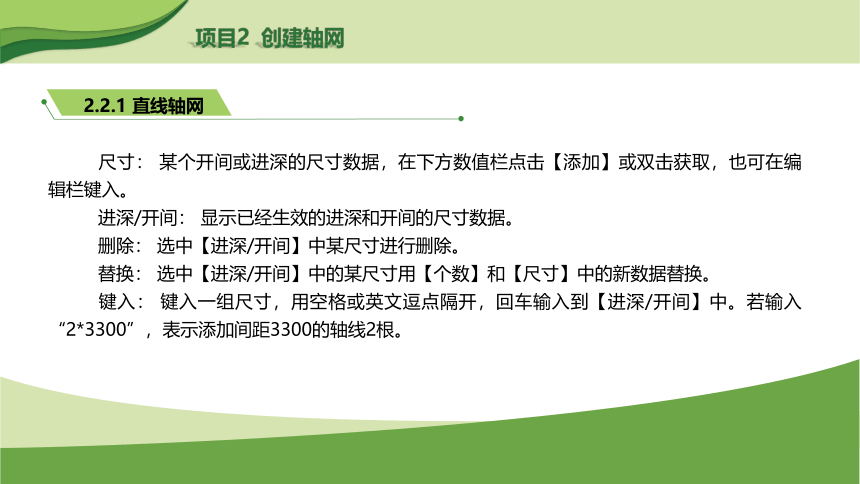 项目2 创建轴网

2.2.1 直线轴网

尺寸： 某个开间或进深的尺寸数据，在下方数值栏点击【添加】或双击获取，也可在编辑栏键入。

进深/开间： 显示已经生效的进深和开间的尺寸数据。

删除： 选中【进深/开间】中某尺寸进行删除。

替换： 选中【进深/开间】中的某尺寸用【个数】和【尺寸】中的新数据替换。

键入： 键入一组尺寸，用空格或英文逗点隔开，回车输入到【进深/开间】中。若输入“2*3300”，表示添加间距3300的轴线2根。